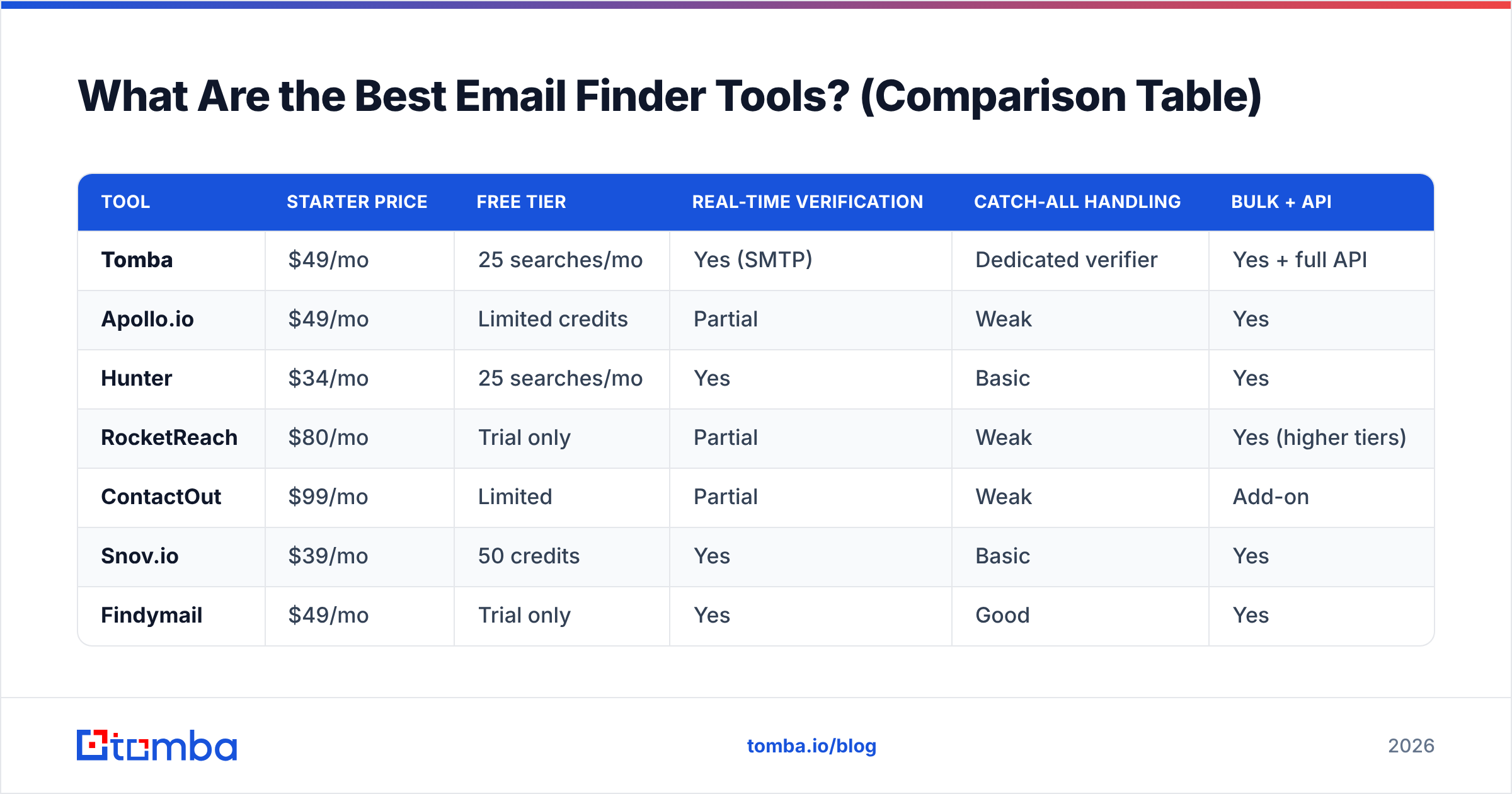 What Are the Best Email Finder Tools? (Comparison Table)

| TOOL | STARTER PRICE | FREE TIER | REAL-TIME VERIFICATION | CATCH-ALL HANDLING | BULK + API |
|---|---|---|---|---|---|
| Tomba | \$49/mo | 25 searches/mo | Yes (SMTP) | Dedicated verifier | Yes + full API |
| Apollo.io | \$49/mo | Limited credits | Partial | Weak | Yes |
| Hunter | \$34/mo | 25 searches/mo | Yes | Basic | Yes |
| RocketReach | \$80/mo | Trial only | Partial | Weak | Yes (higher tiers) |
| ContactOut | \$99/mo | Limited | Partial | Weak | Add-on |
| Snov.io | \$39/mo | 50 credits | Yes | Basic | Yes |
| Findymail | \$49/mo | Trial only | Yes | Good | Yes |

tomba

tomba.io/blog

2026